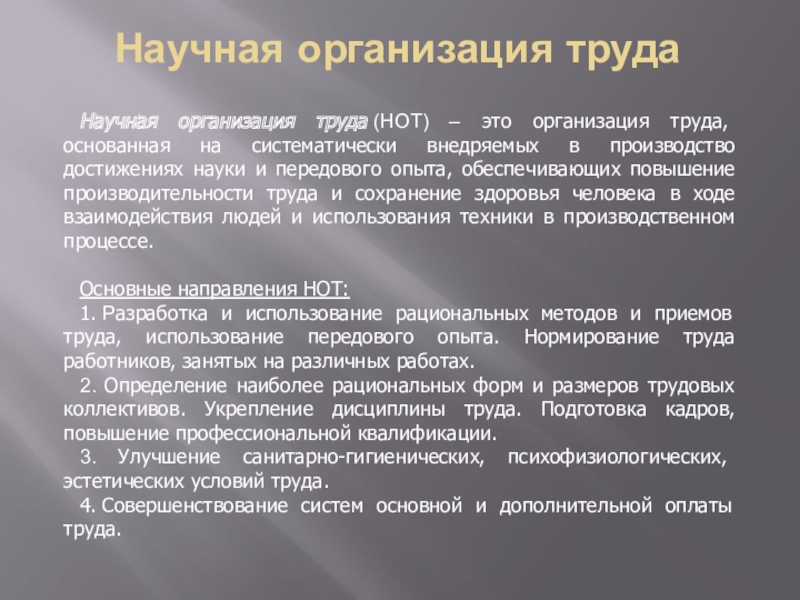 Научная организация труда

Научная организация труда (НОТ) – это организация труда, основанная на систематически внедряемых в производство достижениях науки и передового опыта, обеспечивающих повышение производительности труда и сохранение здоровья человека в ходе взаимодействия людей и использования техники в производственном процессе.

Основные направления НОТ:
1. Разработка и использование рациональных методов и приемов труда, использование передового опыта. Нормирование труда работников, занятых на различных работах.
2. Определение наиболее рациональных форм и размеров трудовых коллективов. Укрепление дисциплины труда. Подготовка кадров, повышение профессиональной квалификации.
3. Улучшение санитарно-гигиенических, психофизиологических, эстетических условий труда.
4. Совершенствование систем основной и дополнительной оплаты труда.